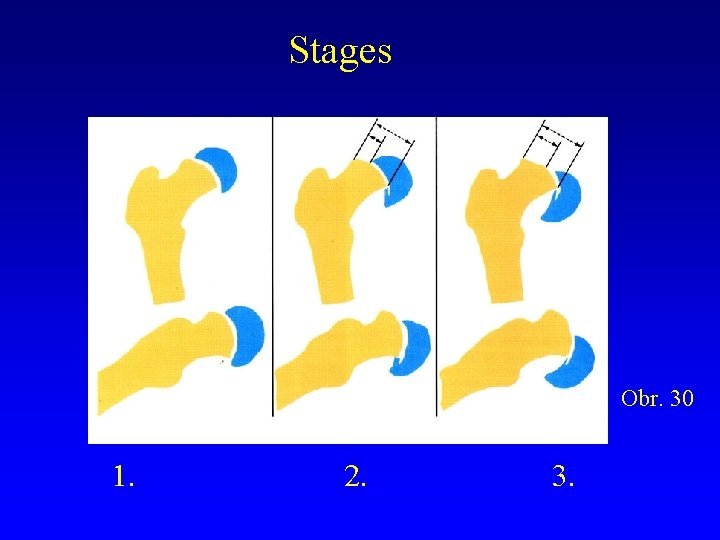 Stages

Obr. 30

1.

2.

3.